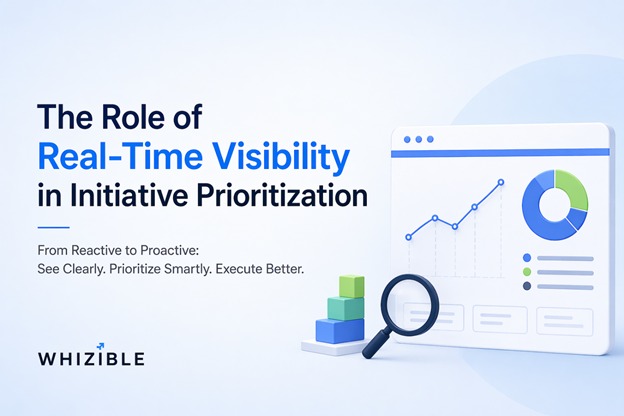 The Role of
Real-Time Visibility
in Initiative Prioritization

From Reactive to Proactive:
See Clearly. Prioritize Smartly. Execute Better.

WHIZIBLE